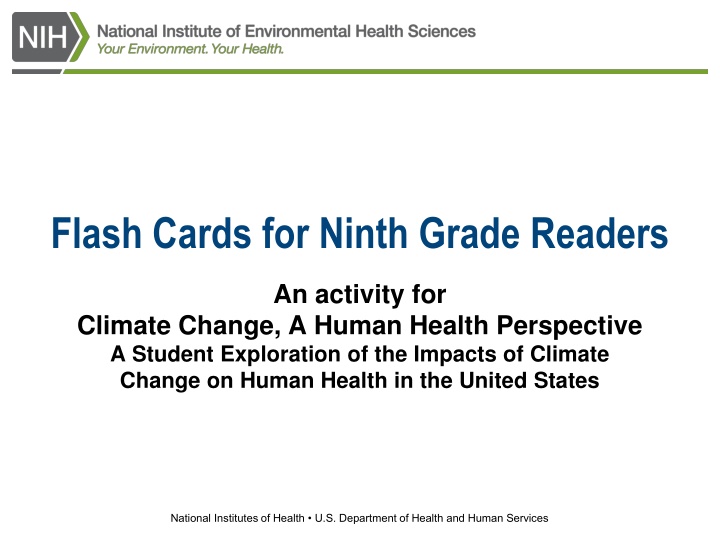 NIH National Institute of Environmental Health Sciences
Your Environment. Your Health.

Flash Cards for Ninth Grade Readers

An activity for
Climate Change, A Human Health Perspective
A Student Exploration of the Impacts of Climate Change on Human Health in the United States

National Institutes of Health • U.S. Department of Health and Human Services